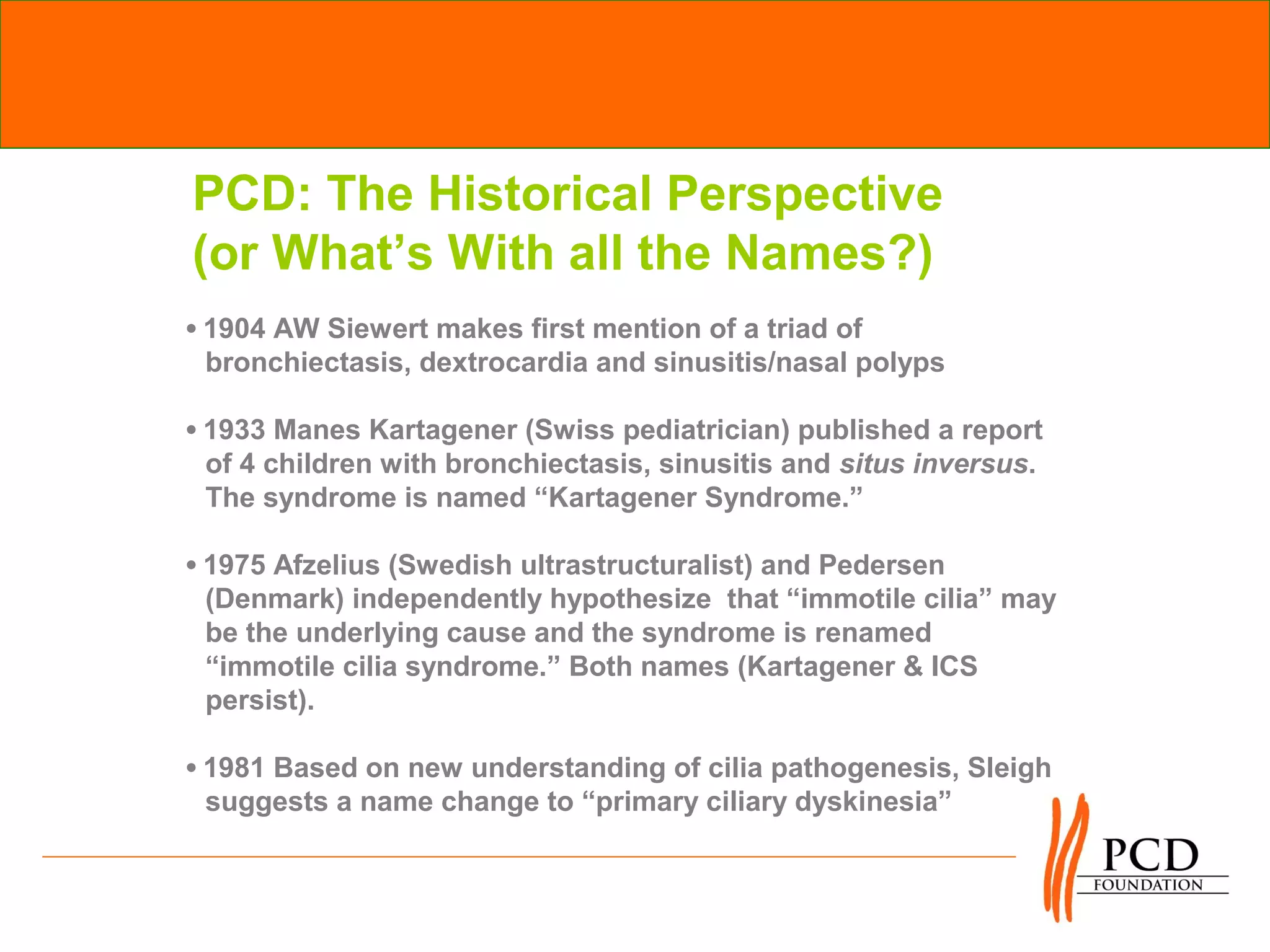 PCD: The Historical Perspective
(or What’s With all the Names?)

• 1904 AW Siewert makes first mention of a triad of bronchiectasis, dextrocardia and sinusitis/nasal polyps

• 1933 Manes Kartagener (Swiss pediatrician) published a report of 4 children with bronchiectasis, sinusitis and situs inversus. The syndrome is named “Kartagener Syndrome.”

• 1975 Afzelius (Swedish ultrastructuralist) and Pedersen (Denmark) independently hypothesize that “immotile cilia” may be the underlying cause and the syndrome is renamed “immotile cilia syndrome.” Both names (Kartagener & ICS persist).

• 1981 Based on new understanding of cilia pathogenesis, Sleigh suggests a name change to “primary ciliary dyskinesia”

PCD
FOUNDATION